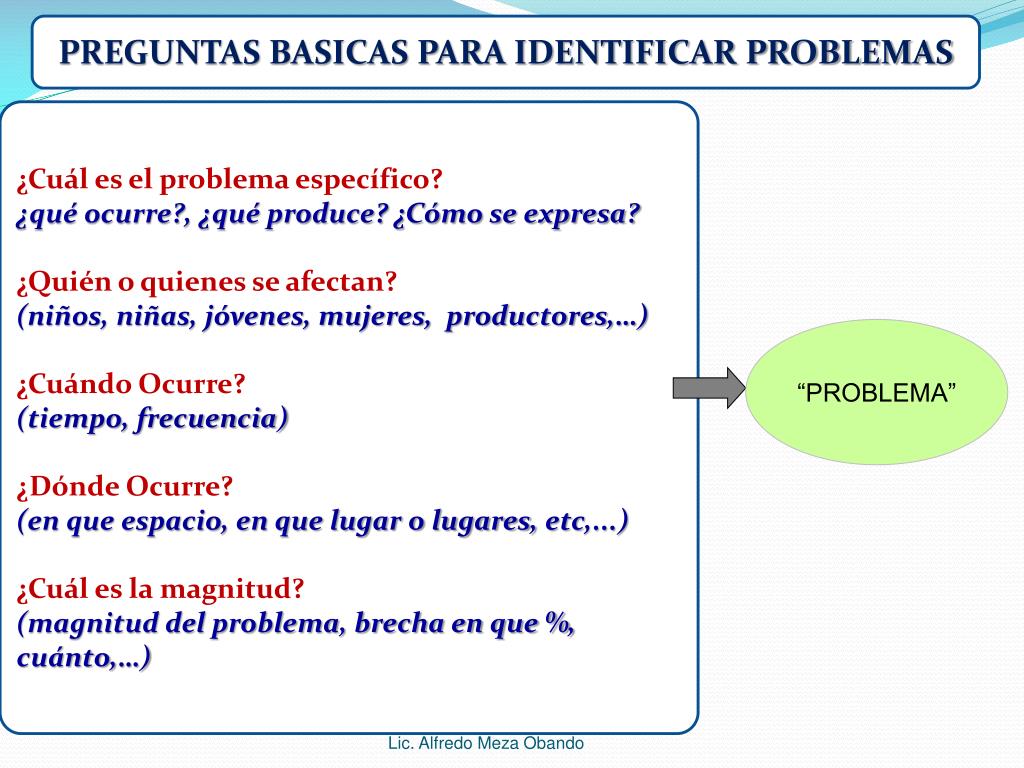 PREGUNTAS BASICAS PARA IDENTIFICAR PROBLEMAS

¿Cuál es el problema específico?
¿qué ocurre?, ¿qué produce? ¿Cómo se expresa?

¿Quién o quienes se afectan?
(niños, niñas, jóvenes, mujeres, productores,…)

¿Cuándo Ocurre?
(tiempo, frecuencia)

¿Dónde Ocurre?
(en que espacio, en que lugar o lugares, etc,…)

¿Cuál es la magnitud?
(magnitud del problema, brecha en que %, cuánto,…)

“PROBLEMA”

Lic. Alfredo Meza Obando